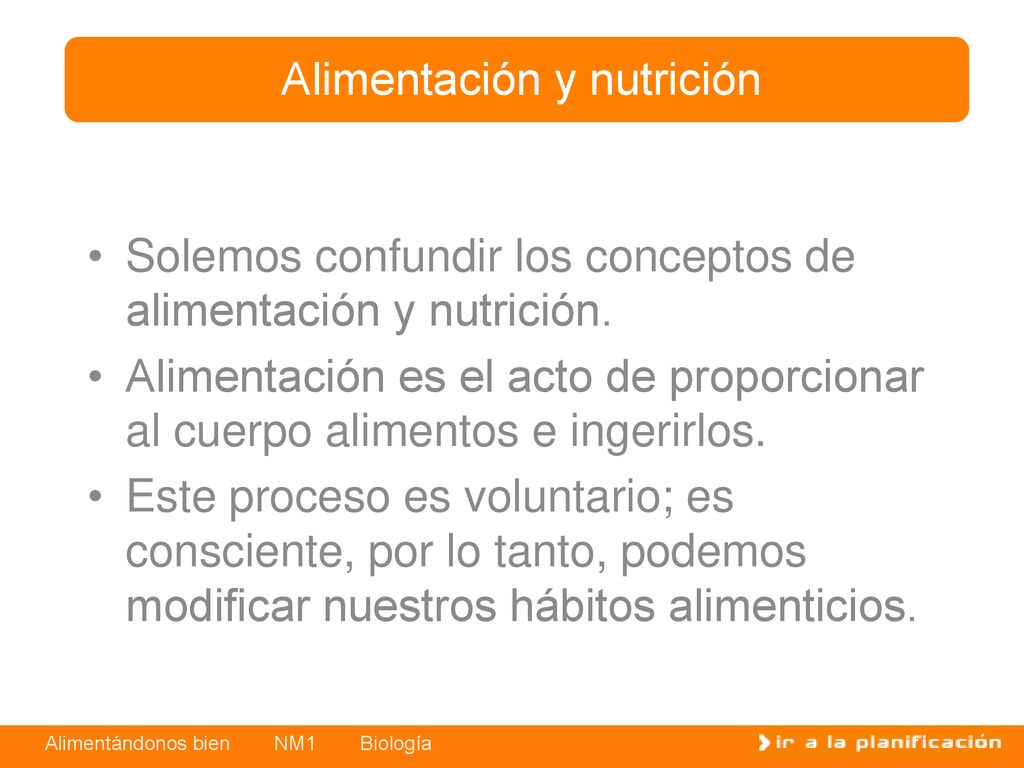 Alimentación y nutrición

• Solemos confundir los conceptos de alimentación y nutrición.
• Alimentación es el acto de proporcionar al cuerpo alimentos e ingerirlos.
• Este proceso es voluntario; es consciente, por lo tanto, podemos modificar nuestros hábitos alimenticios.

Alimentándonos bien NM1 Biología

ir a la planificación